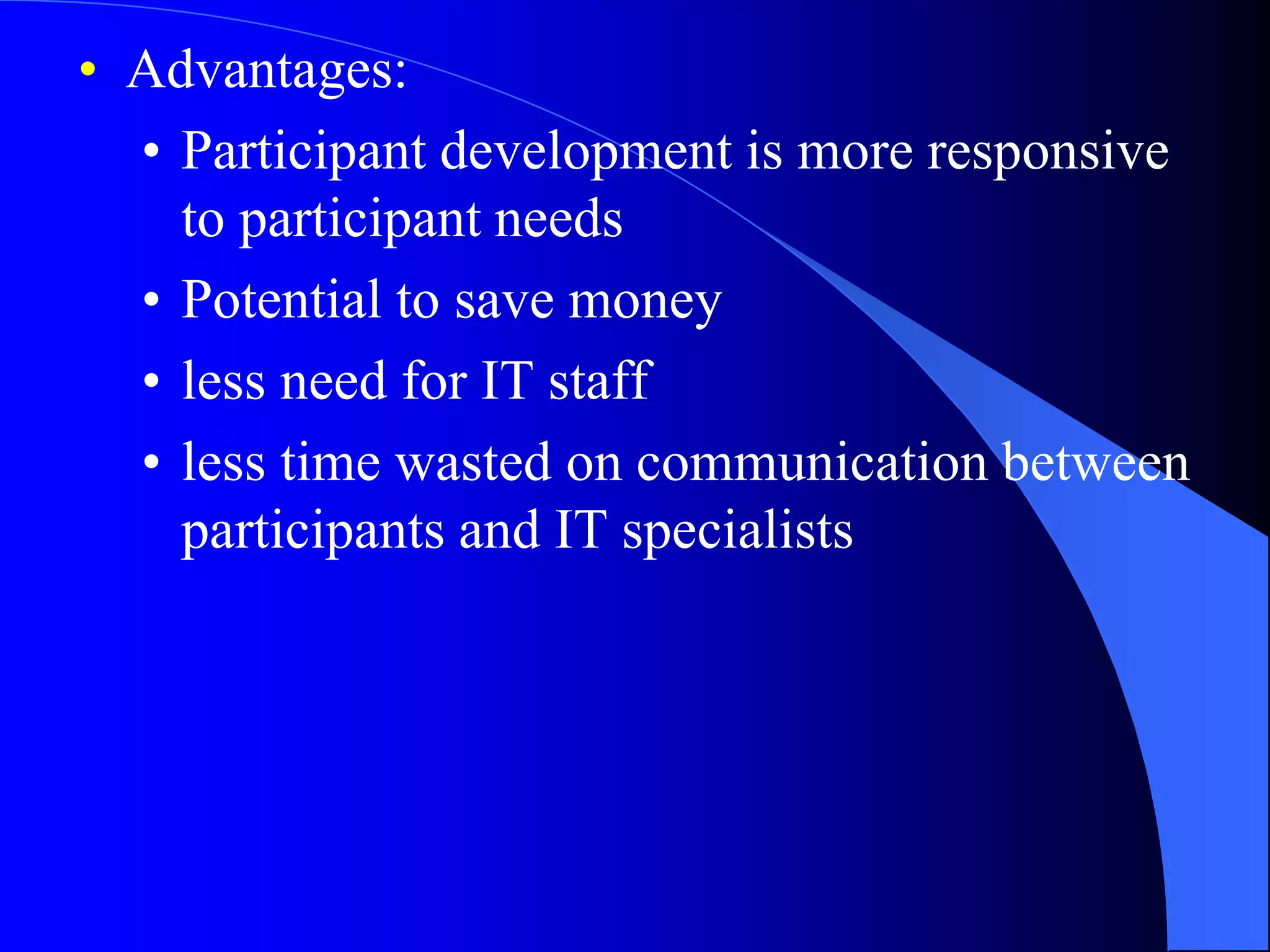 • Advantages:
  • Participant development is more responsive to participant needs
  • Potential to save money
  • less need for IT staff
  • less time wasted on communication between participants and IT specialists